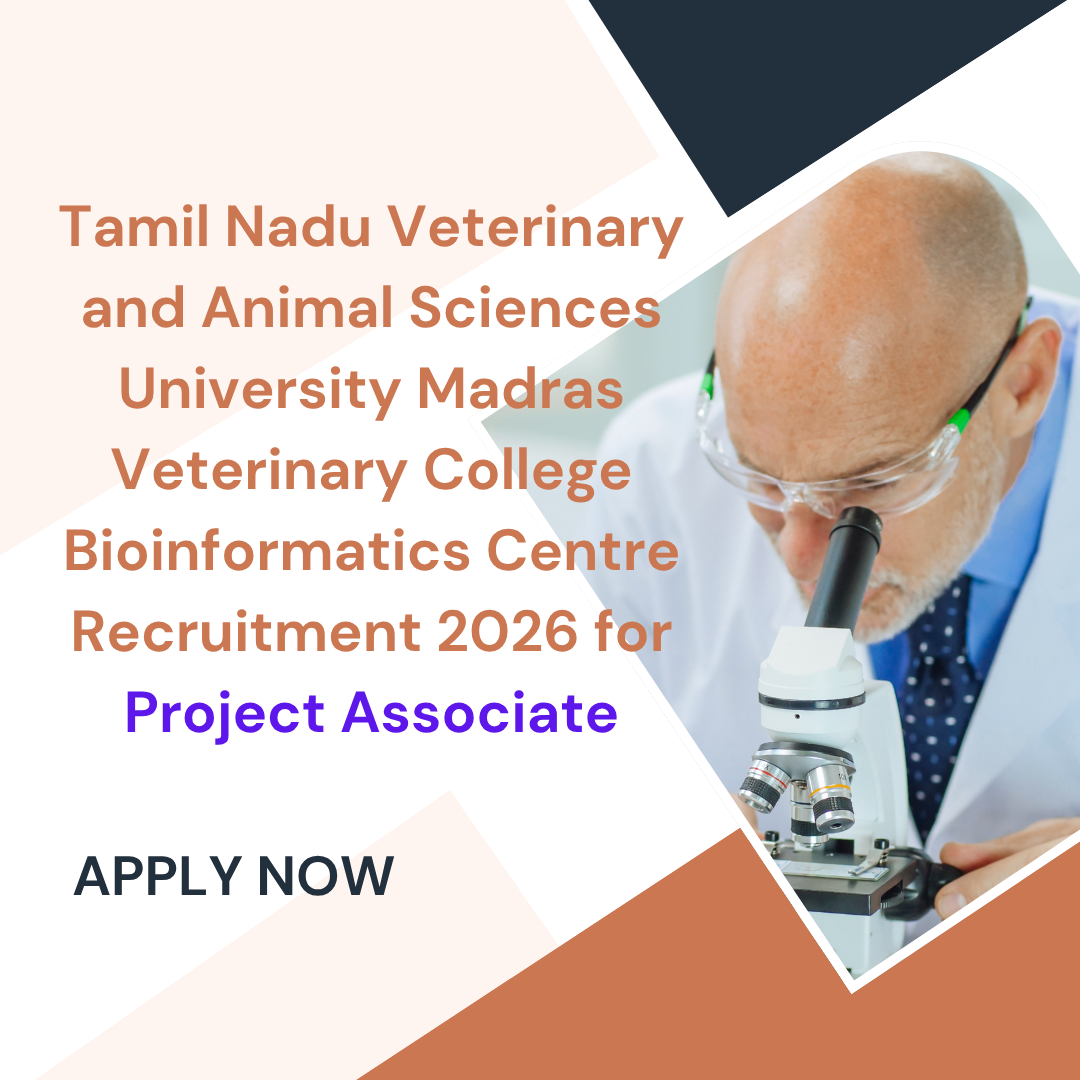 Tamil Nadu Veterinary and Animal Sciences University Madras Veterinary College Bioinformatics Centre Recruitment 2026 for Project Associate

APPLY NOW